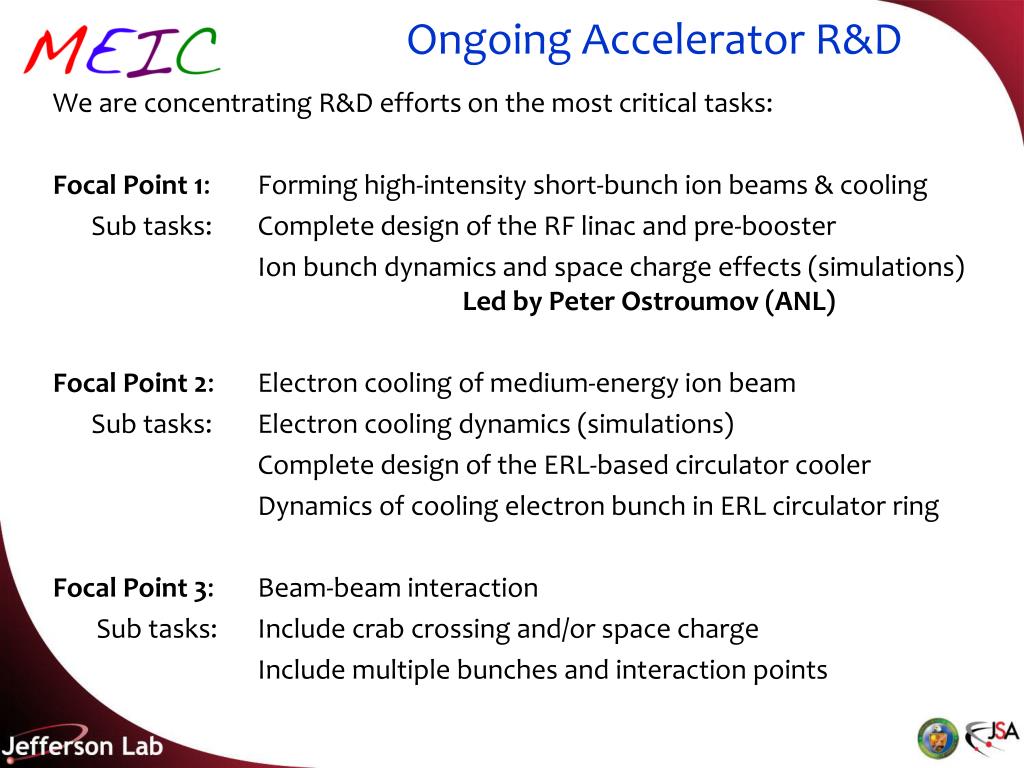 MEIC

Ongoing Accelerator R&D

We are concentrating R&D efforts on the most critical tasks:

Focal Point 1: Forming high-intensity short-bunch ion beams & cooling
Sub tasks: Complete design of the RF linac and pre-booster
Ion bunch dynamics and space charge effects (simulations)
Led by Peter Ostroumov (ANL)

Focal Point 2: Electron cooling of medium-energy ion beam
Sub tasks: Electron cooling dynamics (simulations)
Complete design of the ERL-based circulator cooler
Dynamics of cooling electron bunch in ERL circulator ring

Focal Point 3: Beam-beam interaction
Sub tasks: Include crab crossing and/or space charge
Include multiple bunches and interaction points

Jefferson Lab

JSA